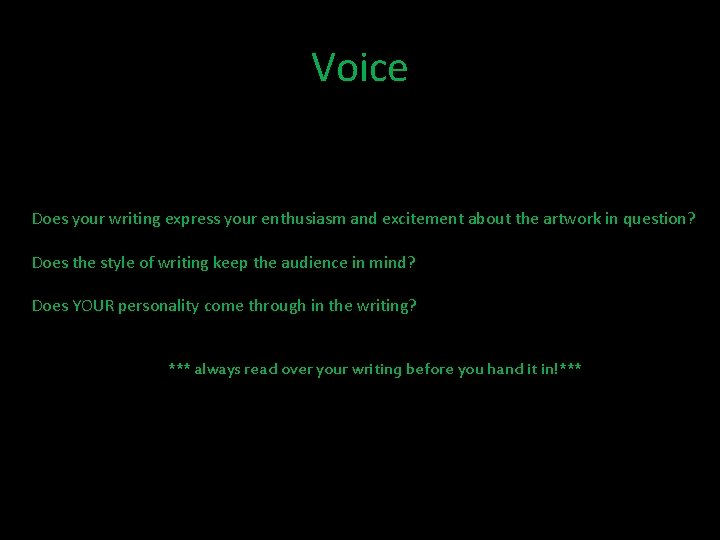 Voice

Does your writing express your enthusiasm and excitement about the artwork in question?

Does the style of writing keep the audience in mind?

Does YOUR personality come through in the writing?

*** always read over your writing before you hand it in!***